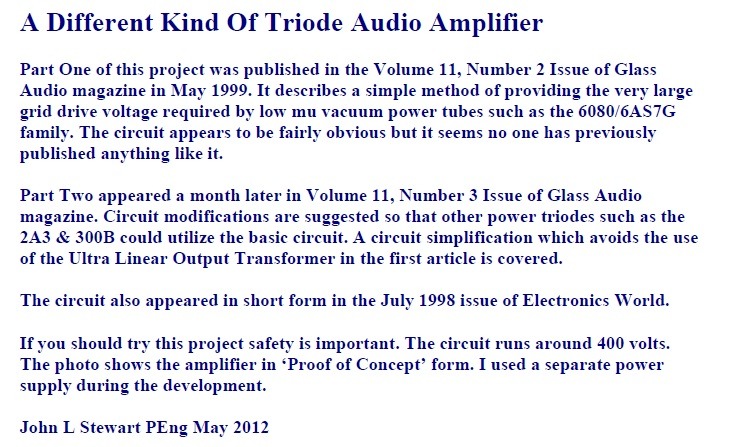 A Different Kind Of Triode Audio Amplifier

Part One of this project was published in the Volume 11, Number 2 Issue of Glass Audio magazine in May 1999. It describes a simple method of providing the very large grid drive voltage required by low mu vacuum power tubes such as the 6080/6AS7G family. The circuit appears to be fairly obvious but it seems no one has previously published anything like it.

Part Two appeared a month later in Volume 11, Number 3 Issue of Glass Audio magazine. Circuit modifications are suggested so that other power triodes such as the 2A3 & 300B could utilize the basic circuit. A circuit simplification which avoids the use of the Ultra Linear Output Transformer in the first article is covered.

The circuit also appeared in short form in the July 1998 issue of Electronics World.

If you should try this project safety is important. The circuit runs around 400 volts. The photo shows the amplifier in ‘Proof of Concept’ form. I used a separate power supply during the development.

John L Stewart PEng May 2012